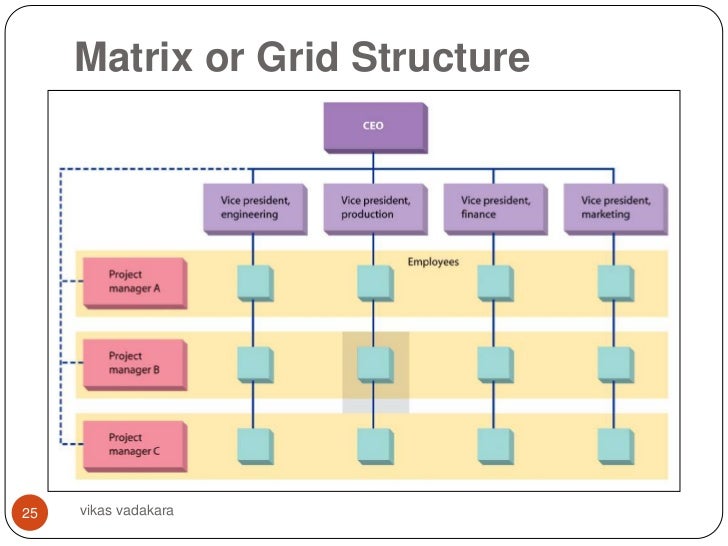 Matrix or Grid Structure

CEO

Vice president, engineering

Vice president, production

Vice president, finance

Vice president, marketing

Employees

Project manager A

Project manager B

Project manager C

25

vikas vadakara